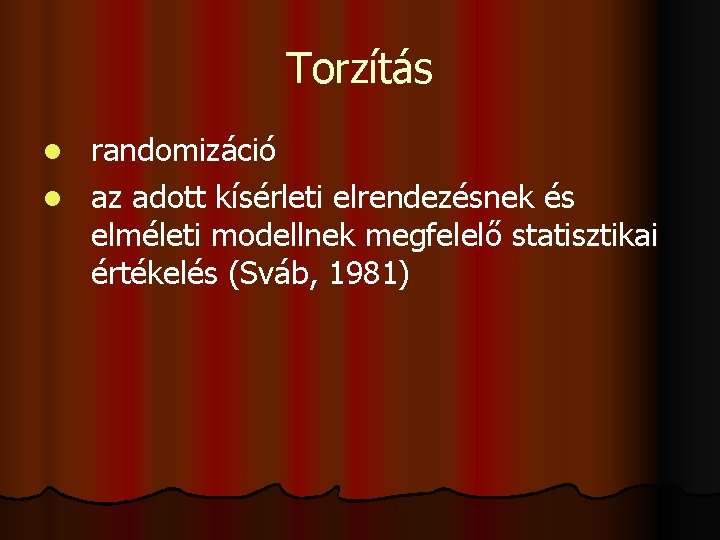 Torzítás

- randomizáció
- az adott kísérleti elrendezésnek és elméleti modellnek megfelelő statisztikai értékelés (Sváb, 1981)